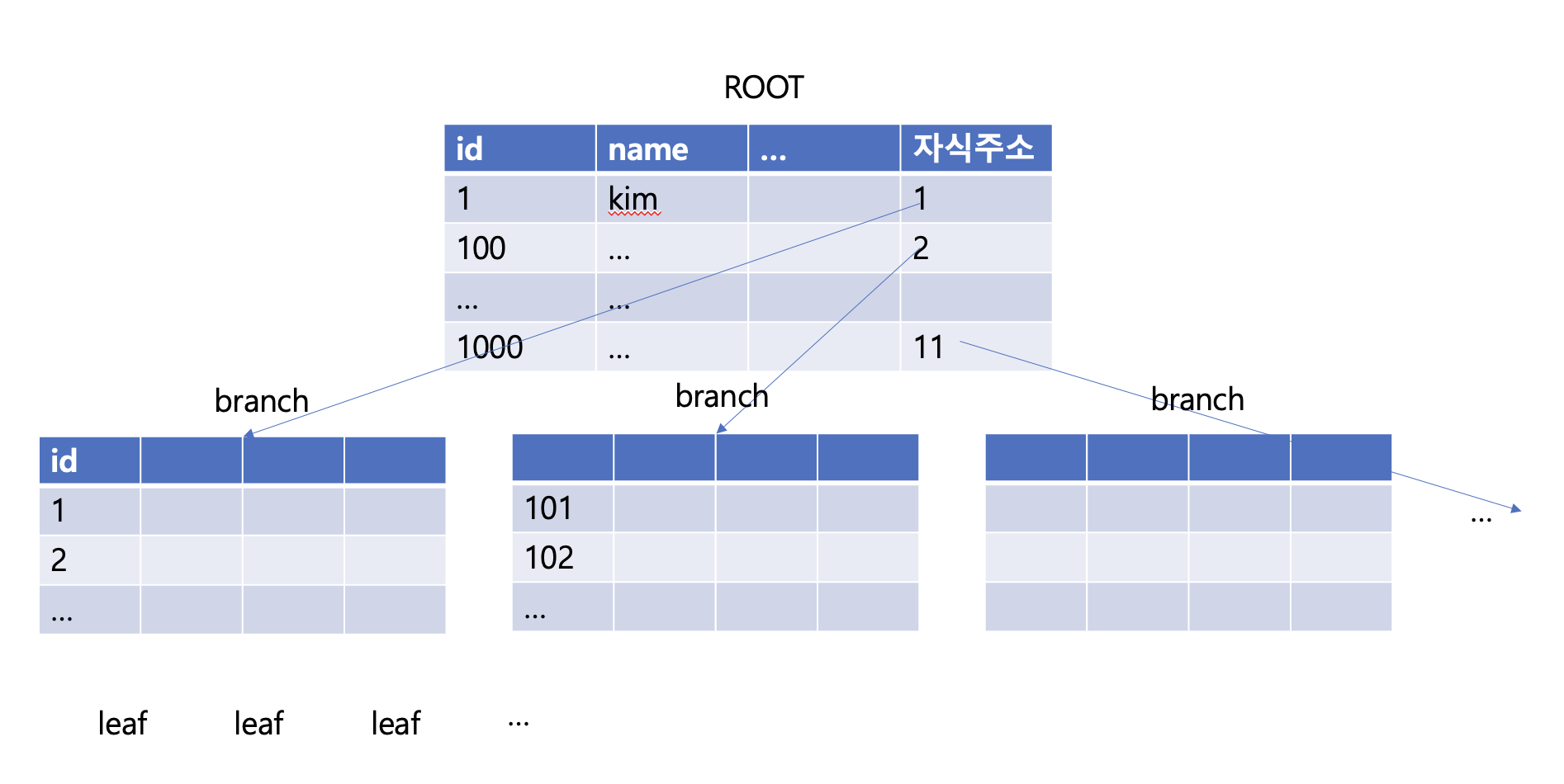 ROOT

| id | name | … | 자식주소 |
|---|---|---|---|
| 1 | kim | | 1 |
| 100 | … | | 2 |
| … | … | | |
| 1000 | … | | 11 |

branch

| id | | | |
|---|---|---|---|
| 1 | | | |
| 2 | | | |
| … | | | |

branch

| | | | |
|---|---|---|---|
| 101 | | | |
| 102 | | | |
| … | | | |

branch

| | | | |
|---|---|---|---|
| | | | |
| | | | |
| | | | |

…

leaf leaf leaf …